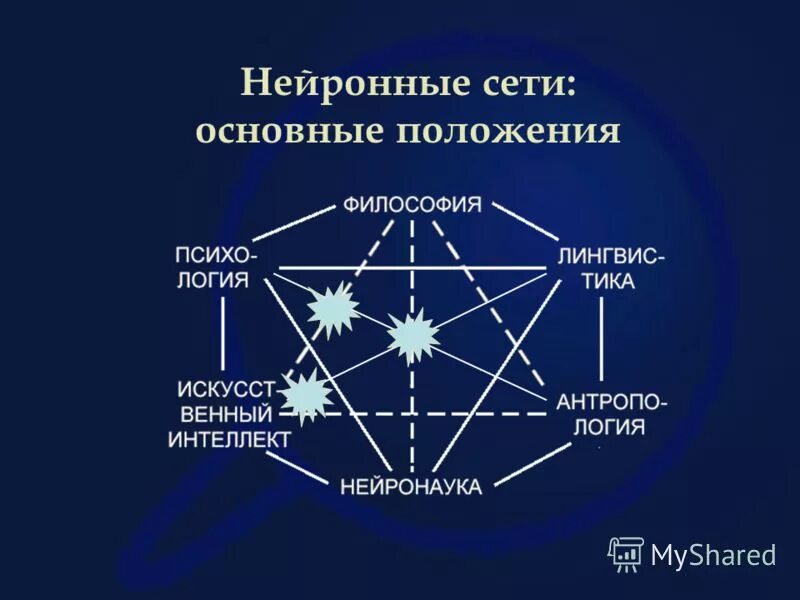 Нейронные сети: основные положения

ФИЛОСОФИЯ

ПСИХОЛОГИЯ

ЛИНГВИСТИКА

ИСКУССТВЕННЫЙ ИНТЕЛЛЕКТ

АНТРОПОЛОГИЯ

НЕЙРОНАУКА

MyShared